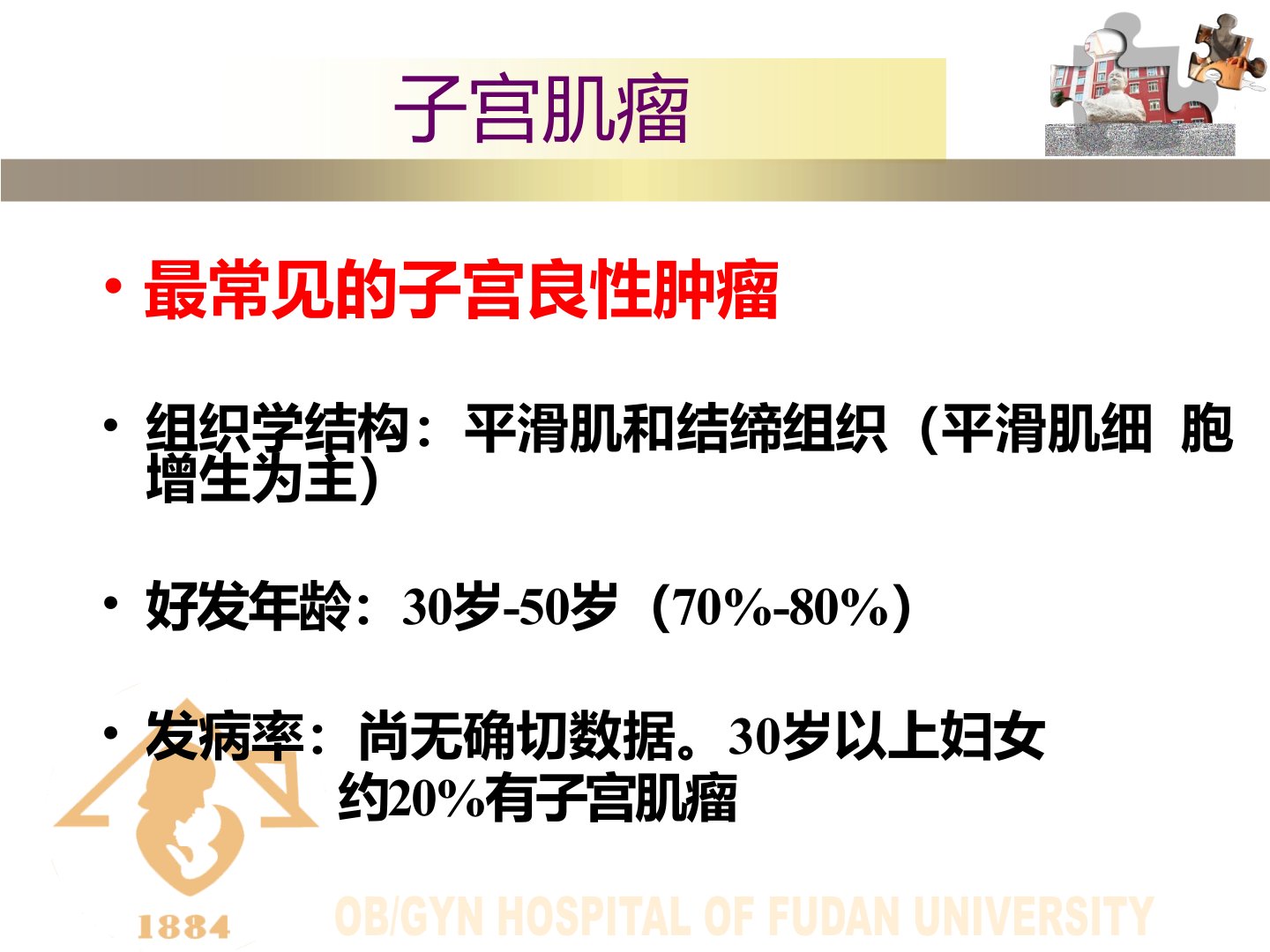 子宫肌瘤

• 最常见的子宫良性肿瘤

• 组织学结构：平滑肌和结缔组织（平滑肌细 胞增生为主）

• 好发年龄：30岁-50岁（70%-80%）

• 发病率：尚无确切数据。30岁以上妇女约20%有子宫肌瘤

1884

OB/GYN HOSPITAL OF FUDAN UNIVERSITY